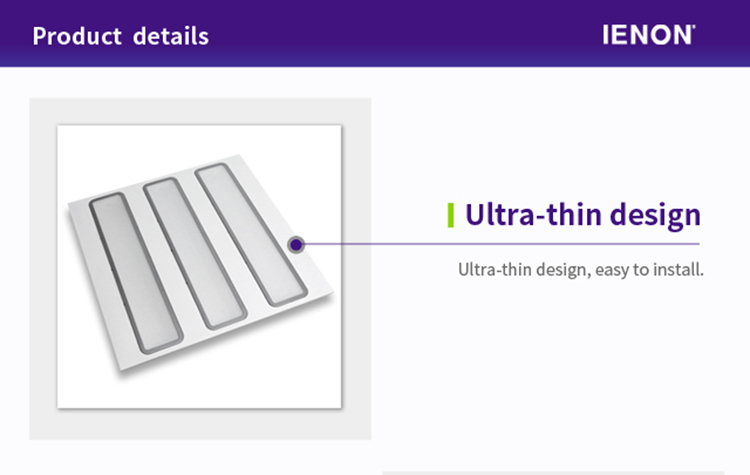 Product details

IENON

Ultra-thin design

Ultra-thin design, easy to install.